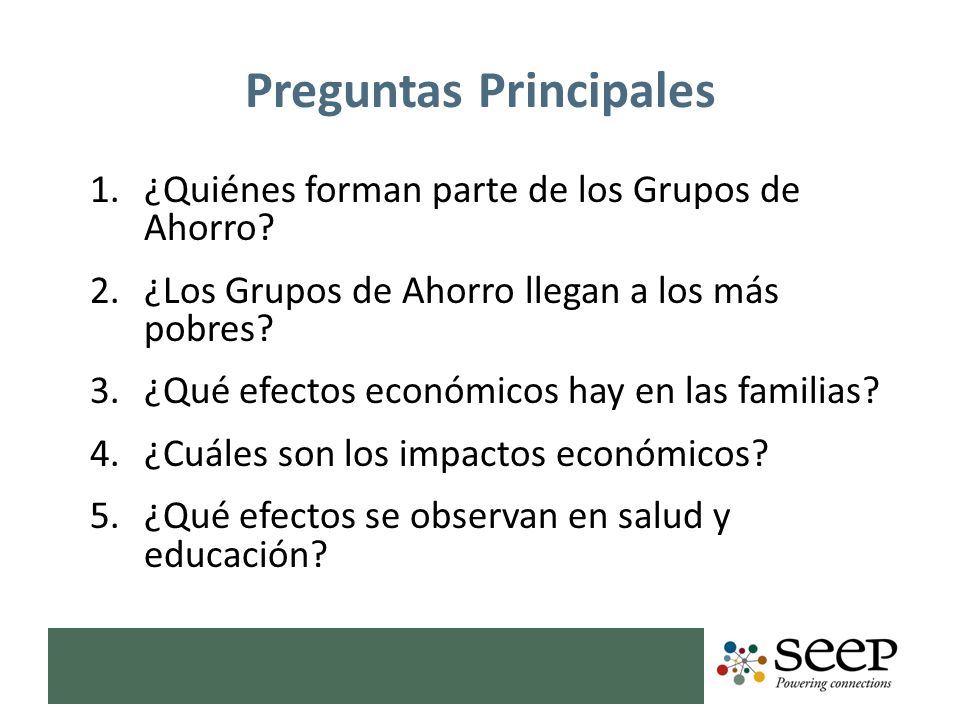 Preguntas Principales

1. ¿Quiénes forman parte de los Grupos de Ahorro?
2. ¿Los Grupos de Ahorro llegan a los más pobres?
3. ¿Qué efectos económicos hay en las familias?
4. ¿Cuáles son los impactos económicos?
5. ¿Qué efectos se observan en salud y educación?

seep
Powering connections